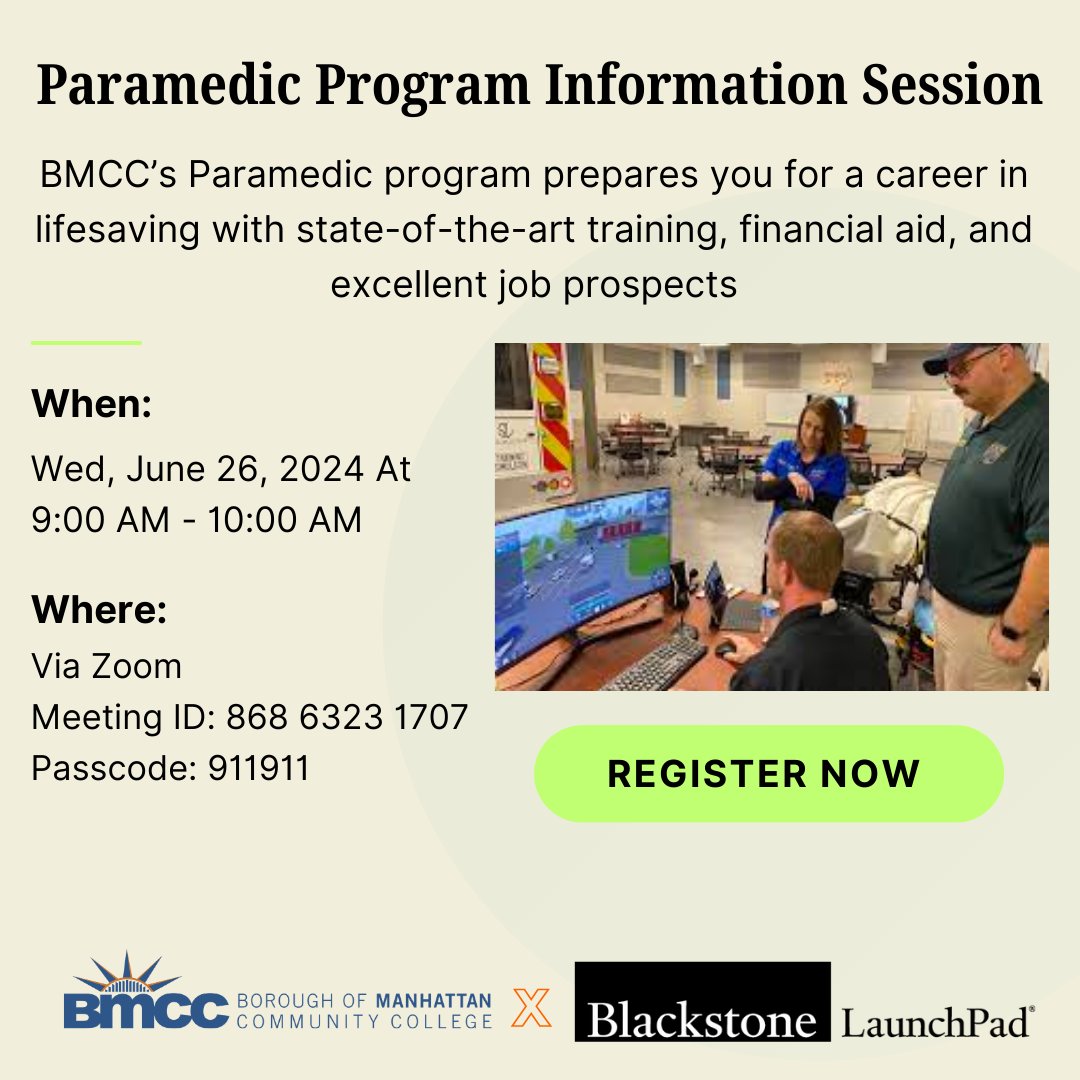 Paramedic Program Information Session

BMCC's Paramedic program prepares you for a career in lifesaving with state-of-the-art training, financial aid, and excellent job prospects

When:

Wed, June 26, 2024 At
9:00 AM - 10:00 AM

Where:

Via Zoom
Meeting ID: 868 6323 1707
Passcode: 911911

REGISTER NOW

BMCC BOROUGH OF MANHATTAN COMMUNITY COLLEGE X Blackstone LaunchPad®